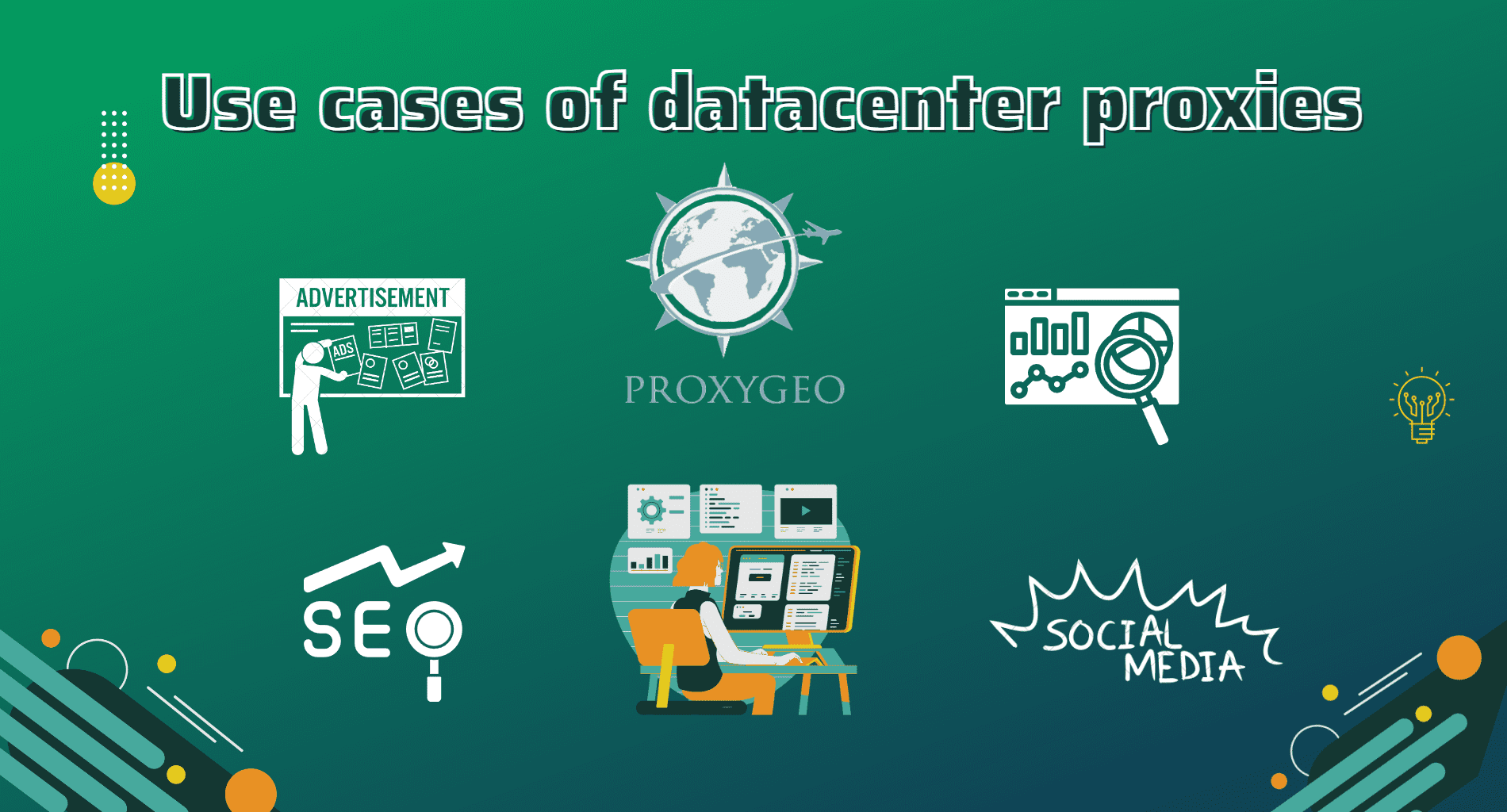 Use cases of datacenter proxies

ADVERTISEMENT

ADS

PROXYGEO

SEO

SOCIAL MEDIA